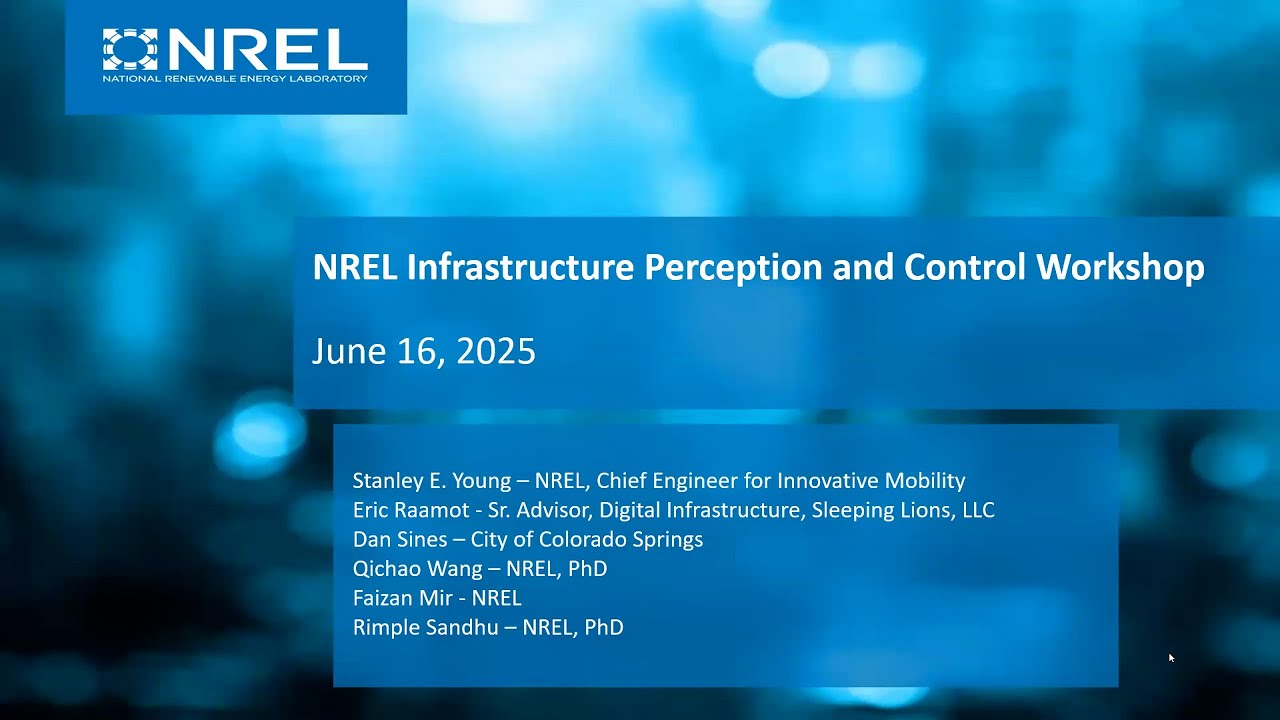 NREL
NATIONAL RENEWABLE ENERGY LABORATORY

NREL Infrastructure Perception and Control Workshop

June 16, 2025

Stanley E. Young – NREL, Chief Engineer for Innovative Mobility
Eric Raamot - Sr. Advisor, Digital Infrastructure, Sleeping Lions, LLC
Dan Sines – City of Colorado Springs
Qichao Wang – NREL, PhD
Faizan Mir - NREL
Rimple Sandhu – NREL, PhD